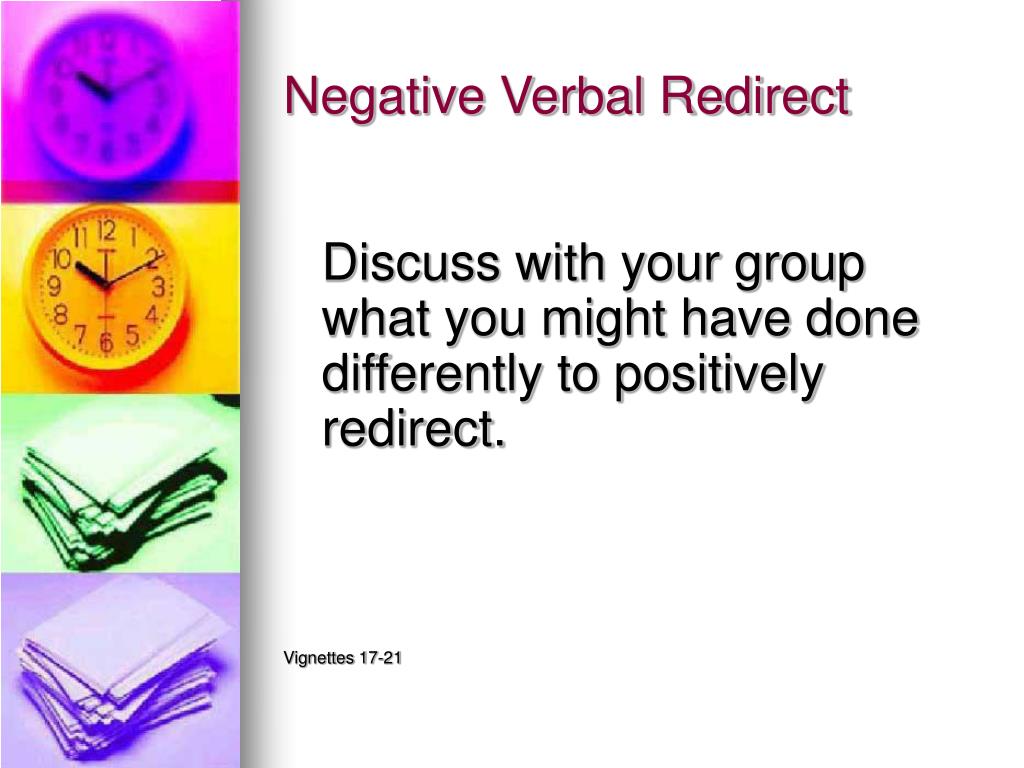 Negative Verbal Redirect

Discuss with your group what you might have done differently to positively redirect.

Vignettes 17-21